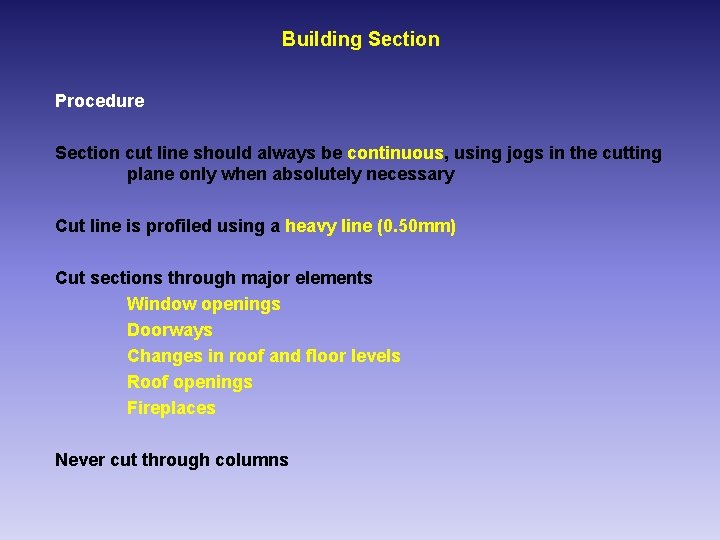 Building Section

Procedure

Section cut line should always be continuous, using jogs in the cutting plane only when absolutely necessary

Cut line is profiled using a heavy line (0.50mm)

Cut sections through major elements
Window openings
Doorways
Changes in roof and floor levels
Roof openings
Fireplaces

Never cut through columns